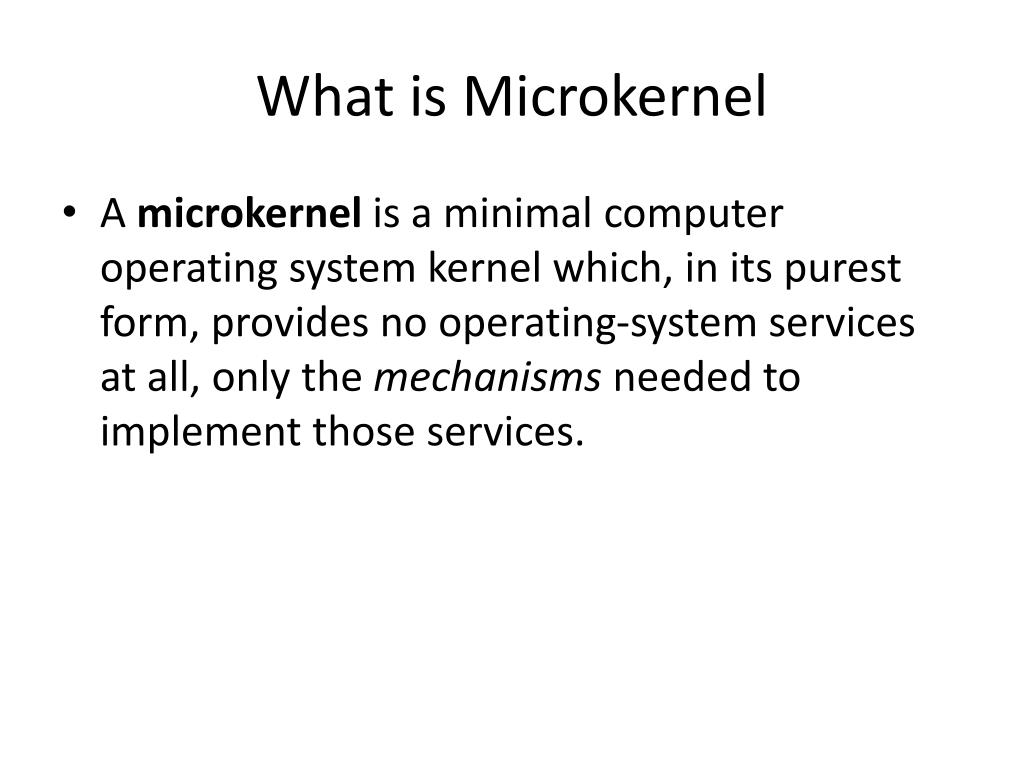 What is Microkernel

• A microkernel is a minimal computer operating system kernel which, in its purest form, provides no operating-system services at all, only the mechanisms needed to implement those services.